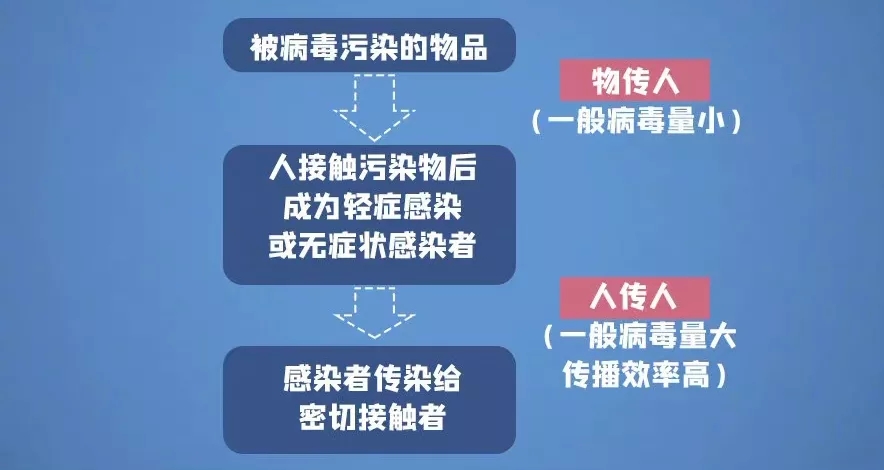 被病毒污染的物品

物传人
（一般病毒量小）

人接触污染物后
成为轻症感染
或无症状感染者

人传人
（一般病毒量大
传播效率高）

感染者传染给
密切接触者